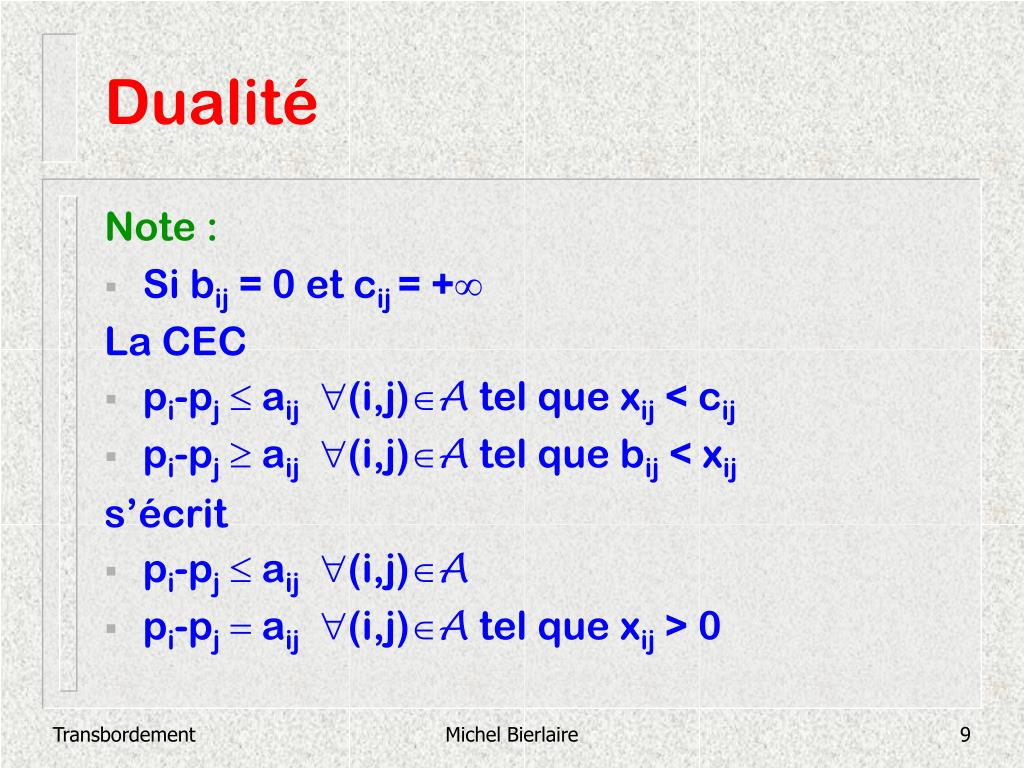 Dualité

Note :
- Si $b_{ij} = 0$ et $c_{ij} = +\infty$

La CEC
- $p_i - p_j \leq a_{ij}$ $\forall (i,j) \in \mathcal{A}$ tel que $x_{ij} < c_{ij}$
- $p_i - p_j \geq a_{ij}$ $\forall (i,j) \in \mathcal{A}$ tel que $b_{ij} < x_{ij}$

s'écrit
- $p_i - p_j \leq a_{ij}$ $\forall (i,j) \in \mathcal{A}$
- $p_i - p_j = a_{ij}$ $\forall (i,j) \in \mathcal{A}$ tel que $x_{ij} > 0$

Transbordement

Michel Bierlaire

9